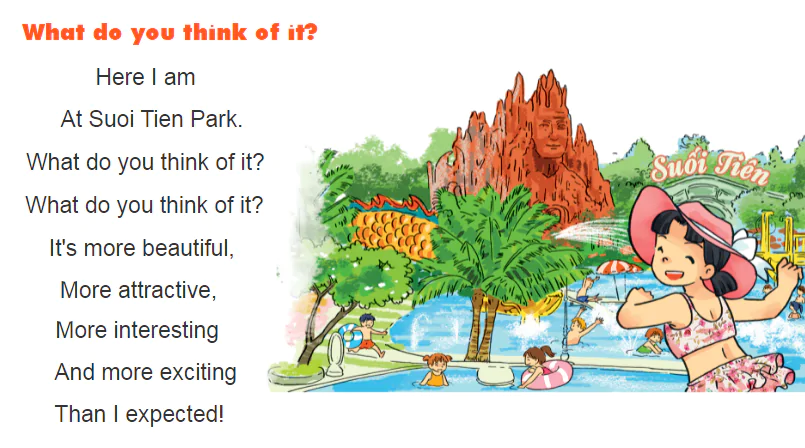 What do you think of it?

Here I am
At Suoi Tien Park.
What do you think of it?
What do you think of it?
It's more beautiful,
More attractive,
More interesting
And more exciting
Than I expected!

Suối Tiên